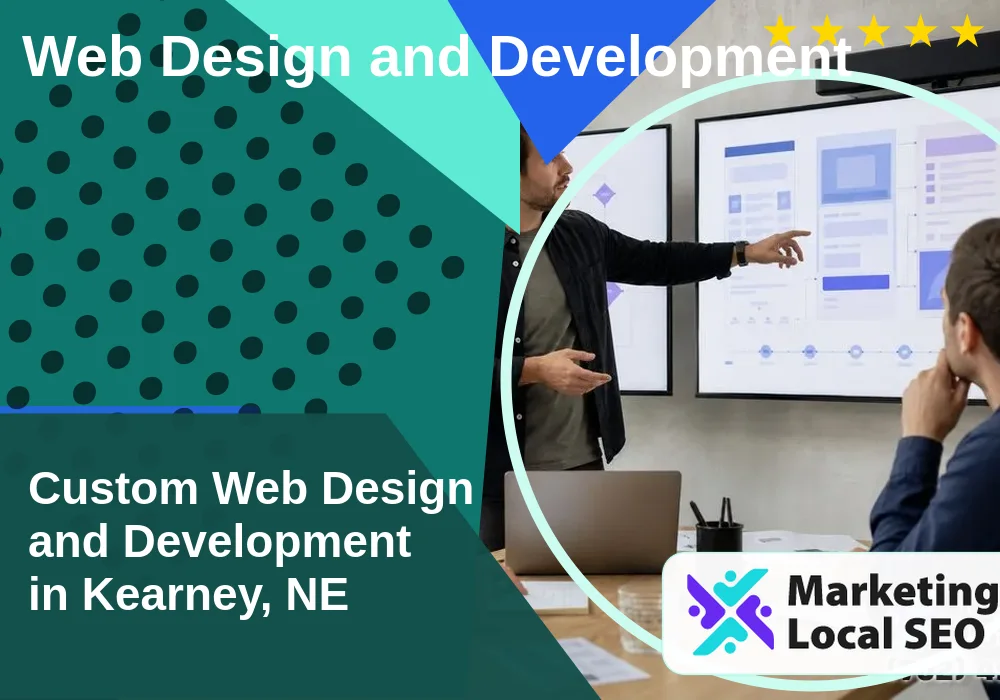 Web Design and Development

Custom Web Design and Development in Kearney, NE

Marketing Local SEO